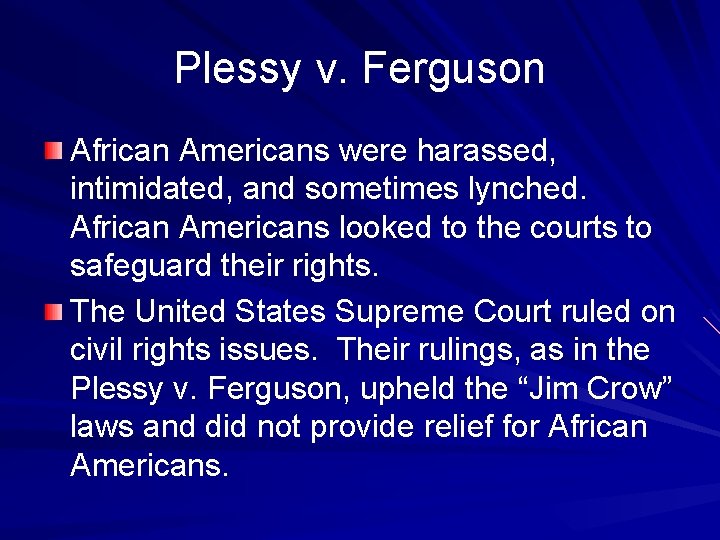 Plessy v. Ferguson

African Americans were harassed, intimidated, and sometimes lynched. African Americans looked to the courts to safeguard their rights.

The United States Supreme Court ruled on civil rights issues. Their rulings, as in the Plessy v. Ferguson, upheld the “Jim Crow” laws and did not provide relief for African Americans.